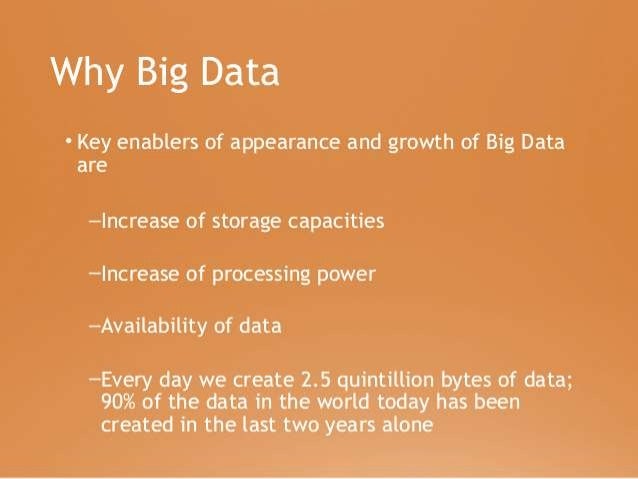 Why Big Data

• Key enablers of appearance and growth of Big Data are

–Increase of storage capacities

–Increase of processing power

–Availability of data

–Every day we create 2.5 quintillion bytes of data; 90% of the data in the world today has been created in the last two years alone